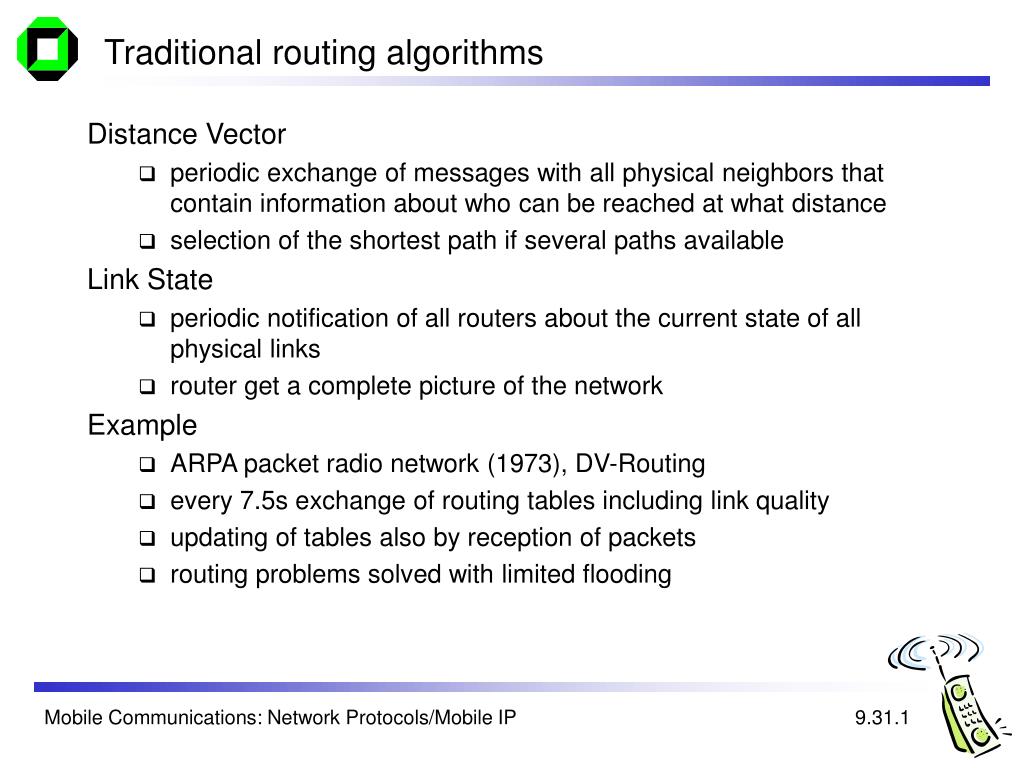 Traditional routing algorithms

Distance Vector

❑ periodic exchange of messages with all physical neighbors that contain information about who can be reached at what distance

❑ selection of the shortest path if several paths available

Link State

❑ periodic notification of all routers about the current state of all physical links

❑ router get a complete picture of the network

Example

❑ ARPA packet radio network (1973), DV-Routing

❑ every 7.5s exchange of routing tables including link quality

❑ updating of tables also by reception of packets

❑ routing problems solved with limited flooding

Mobile Communications: Network Protocols/Mobile IP

9.31.1